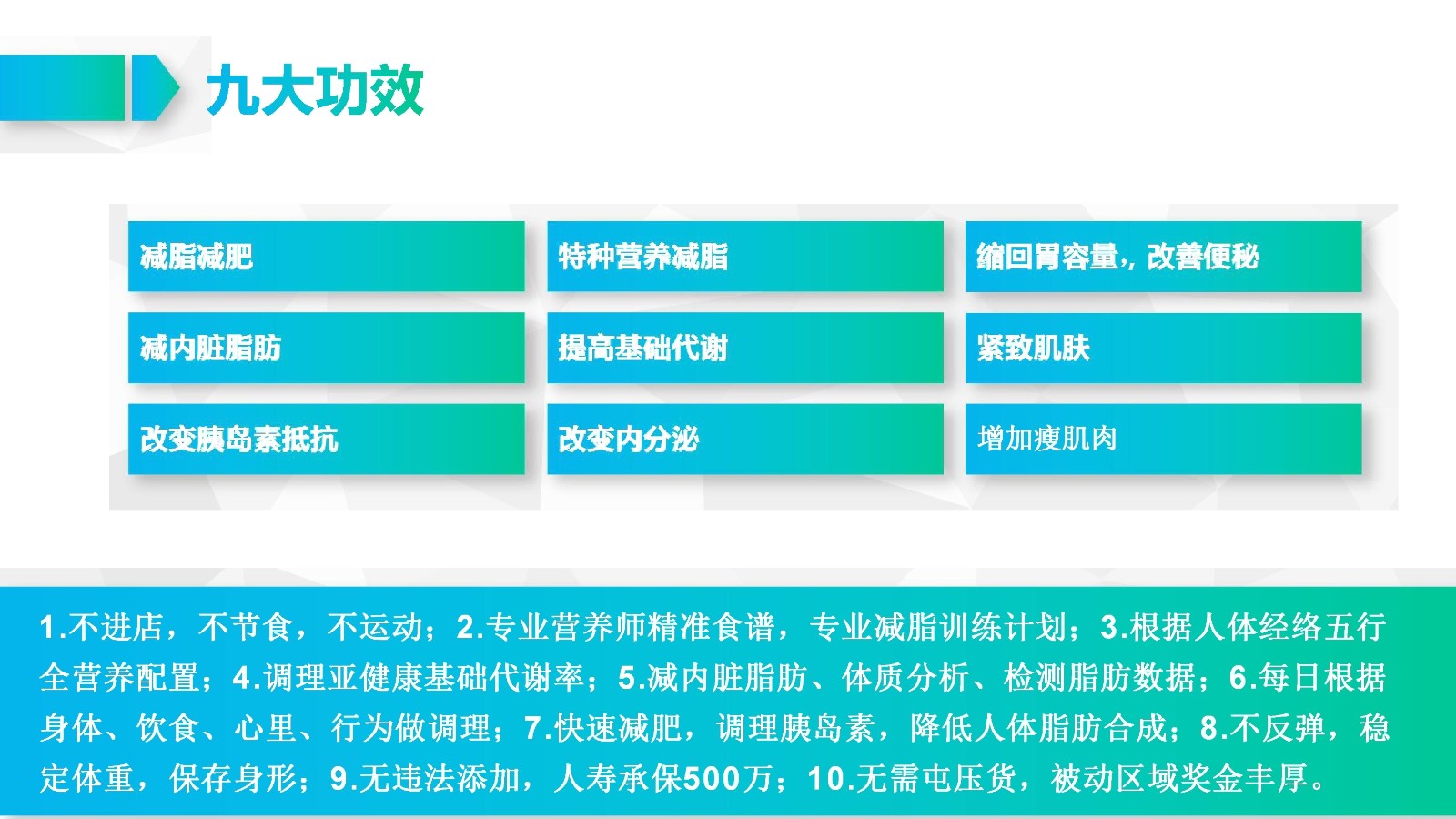 九大功效

减脂减肥

特种营养减脂

缩回胃容量，改善便秘

减内脏脂肪

提高基础代谢

紧致肌肤

改变胰岛素抵抗

改变内分泌

增加瘦肌肉

1.不进店，不节食，不运动；2.专业营养师精准食谱，专业减脂训练计划；3.根据人体经络五行全营养配置；4.调理亚健康基础代谢率；5.减内脏脂肪、体质分析、检测脂肪数据；6.每日根据身体、饮食、心里、行为做调理；7.快速减肥，调理胰岛素，降低人体脂肪合成；8.不反弹，稳定体重，保存身形；9.无违法添加，人寿承保500万；10.无需屯压货，被动区域奖金丰厚。